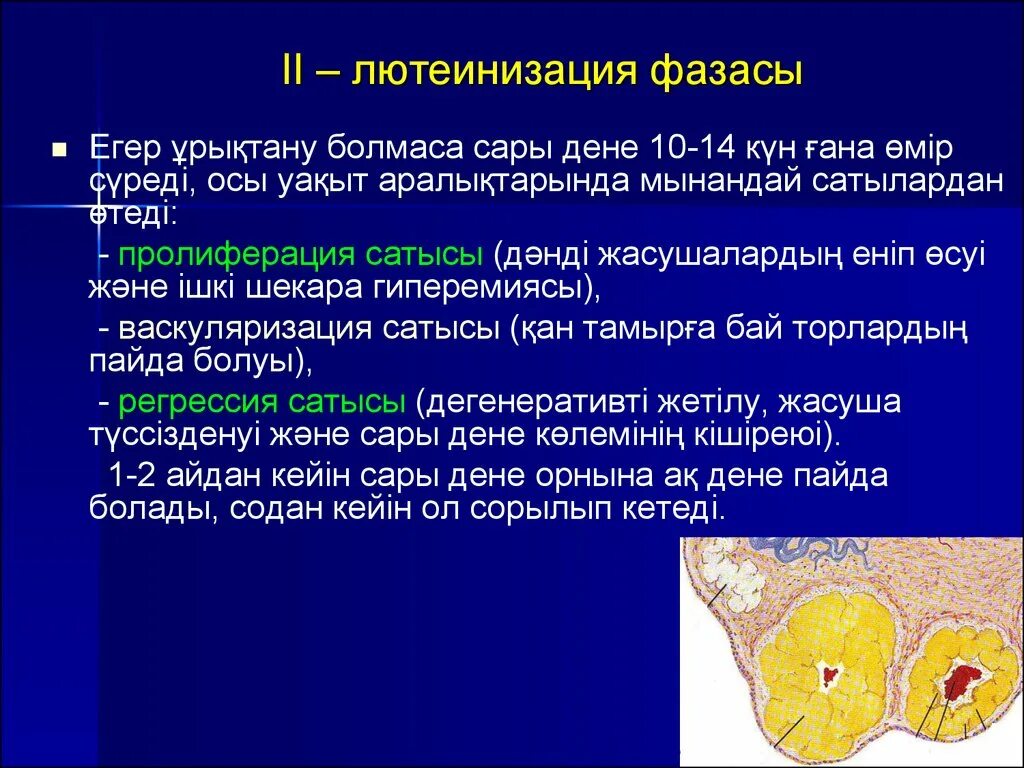 II – лютеинизация фазасы

Егер ұрықтану болмаса сары дене 10-14 күн ғана өмір сүреді, осы уақыт аралықтарында мынандай сатылардан өтеді:

- пролиферация сатысы (дәнді жасушалардың еніп өсуі және ішкі шекара гиперемиясы),

- васкуляризация сатысы (қан тамырға бай торлардың пайда болуы),

- регрессия сатысы (дегенеративті жетілу, жасуша түссізденуі және сары дене көлемінің кішіреюі).

1-2 айдан кейін сары дене орнына ақ дене пайда болады, содан кейін ол сорылып кетеді.